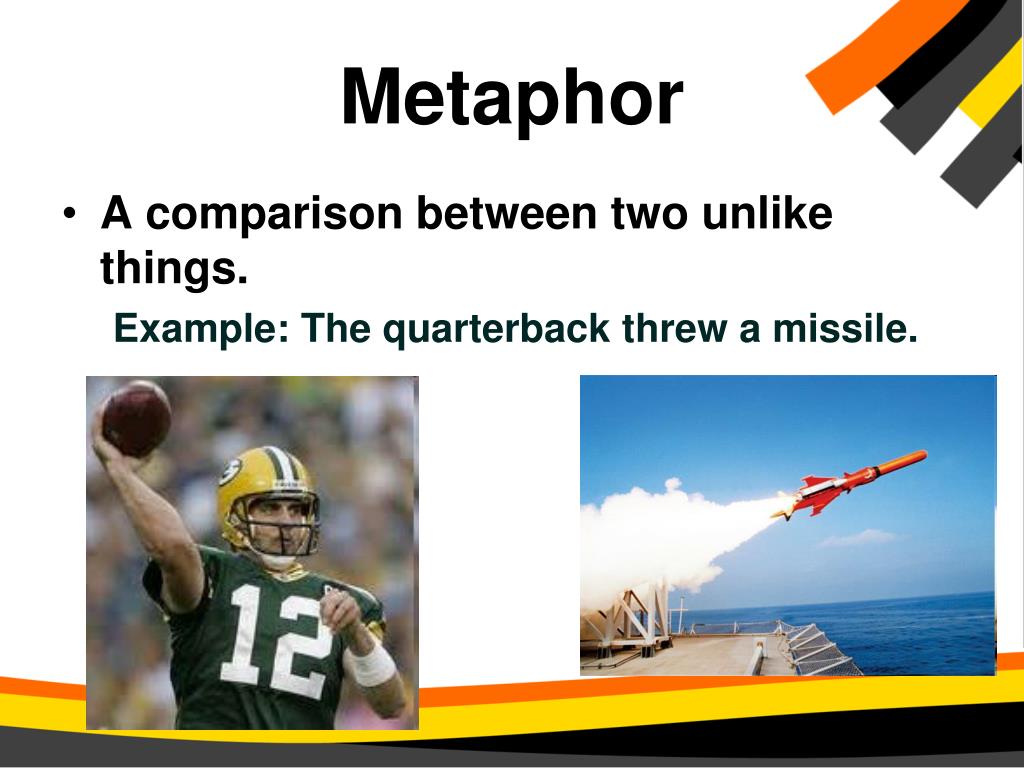 Metaphor

• A comparison between two unlike things.

Example: The quarterback threw a missile.

12